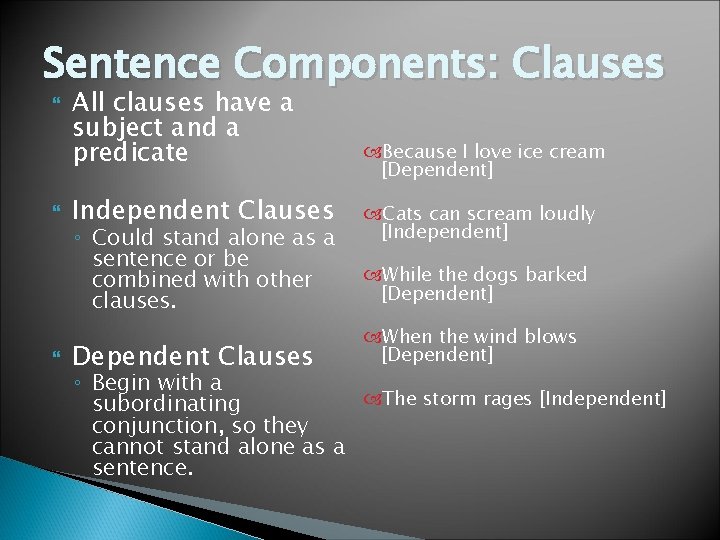 Sentence Components: Clauses

All clauses have a subject and a predicate

Independent Clauses
◦ Could stand alone as a sentence or be combined with other clauses.

Dependent Clauses
◦ Begin with a subordinating conjunction, so they cannot stand alone as a sentence.

Because I love ice cream [Dependent]

Cats can scream loudly [Independent]

While the dogs barked [Dependent]

When the wind blows [Dependent]

The storm rages [Independent]